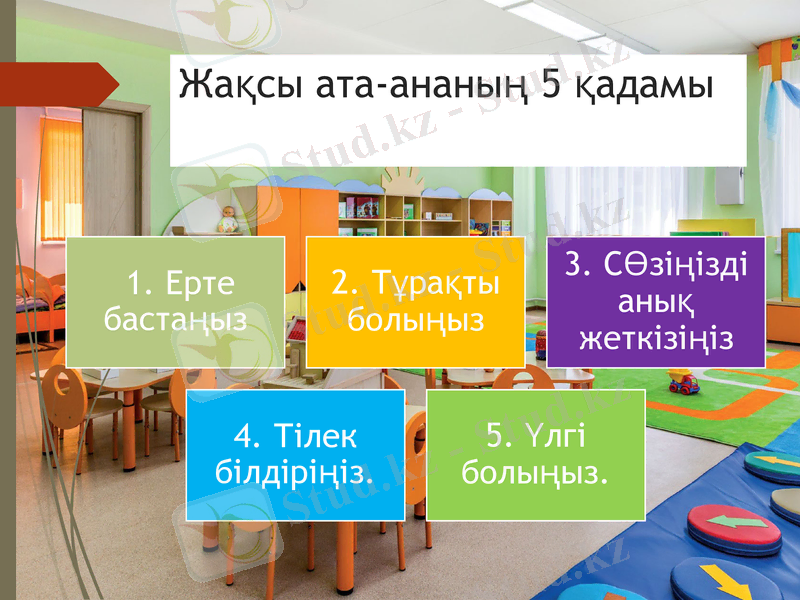 Жақсы ата-ананың 5 қадамы

1. Ерте бастаңыз

2. Тұрақты болыңыз

3. СӨзіңізді анық жеткізіңіз

4. Тілек білдіріңіз.

5. Үлгі болыңыз.

Stud.kz - Stud.kz